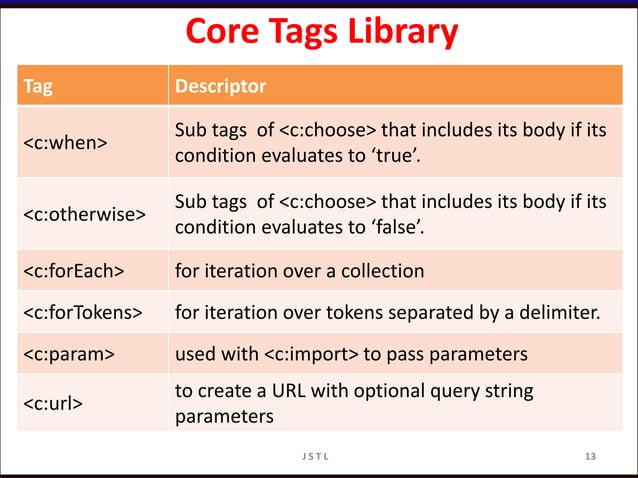 Core Tags Library

| Tag | Descriptor |
|---|---|
| <c:when> | Sub tags of <c:choose> that includes its body if its condition evaluates to ‘true’. |
| <c:otherwise> | Sub tags of <c:choose> that includes its body if its condition evaluates to ‘false’. |
| <c:forEach> | for iteration over a collection |
| <c:forTokens> | for iteration over tokens separated by a delimiter. |
| <c:param> | used with <c:import> to pass parameters |
| <c:url> | to create a URL with optional query string parameters |

JSTL

13